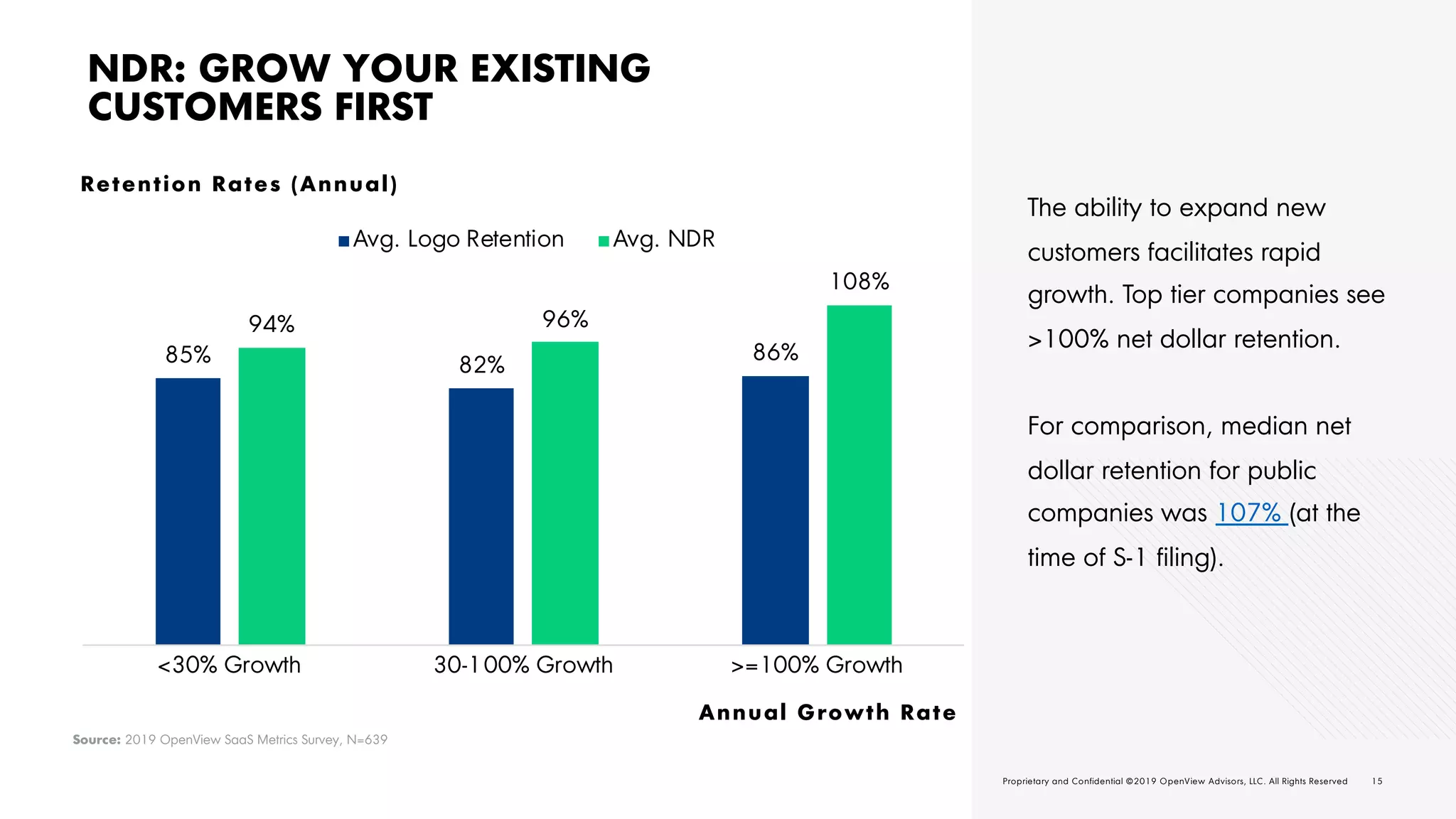 NDR: GROW YOUR EXISTING CUSTOMERS FIRST

Retention Rates (Annual)

Avg. Logo Retention Avg. NDR

85%
94%
82%
96%
86%
108%

<30% Growth
30-100% Growth
>=100% Growth

Annual Growth Rate

Source: 2019 OpenView SaaS Metrics Survey, N=639

The ability to expand new customers facilitates rapid growth. Top tier companies see >100% net dollar retention.

For comparison, median net dollar retention for public companies was 107% (at the time of S-1 filing).

Proprietary and Confidential ©2019 OpenView Advisors, LLC. All Rights Reserved 15